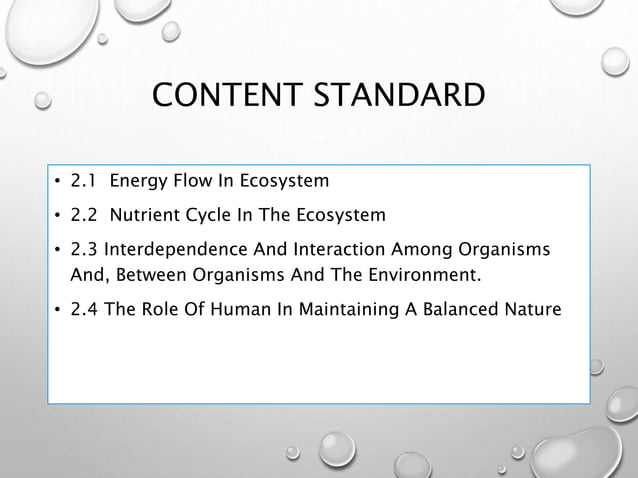 CONTENT STANDARD

• 2.1 Energy Flow In Ecosystem
• 2.2 Nutrient Cycle In The Ecosystem
• 2.3 Interdependence And Interaction Among Organisms And, Between Organisms And The Environment.
• 2.4 The Role Of Human In Maintaining A Balanced Nature